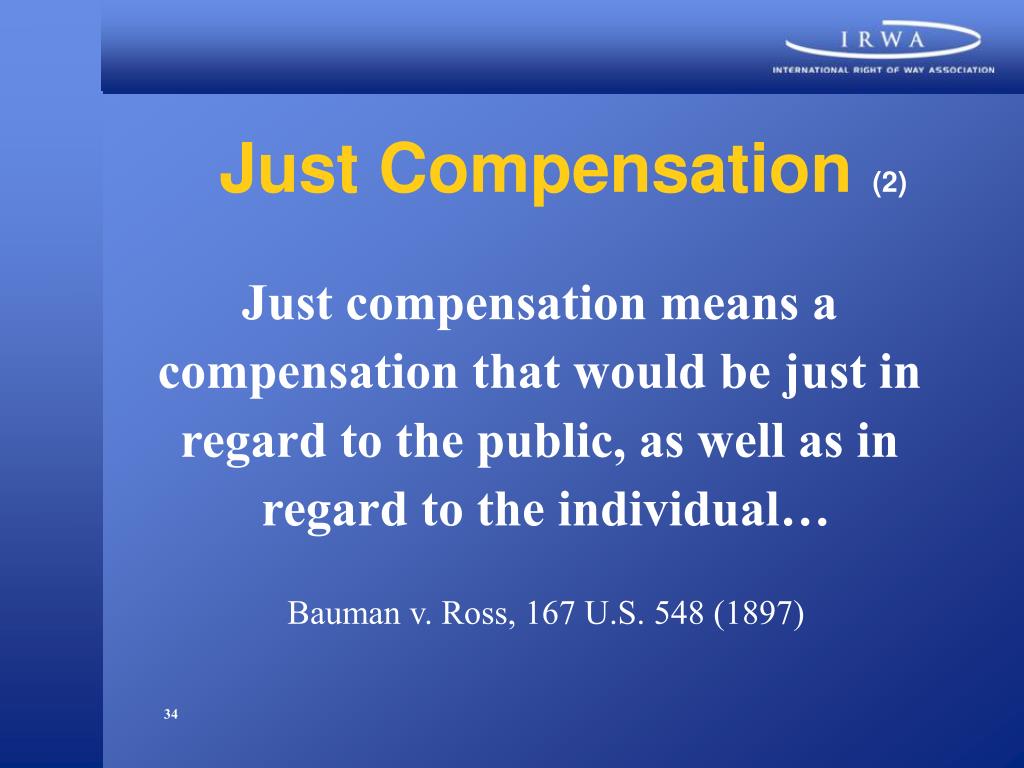 IRWA
INTERNATIONAL RIGHT OF WAY ASSOCIATION

Just Compensation (2)

Just compensation means a compensation that would be just in regard to the public, as well as in regard to the individual…

Bauman v. Ross, 167 U.S. 548 (1897)

34